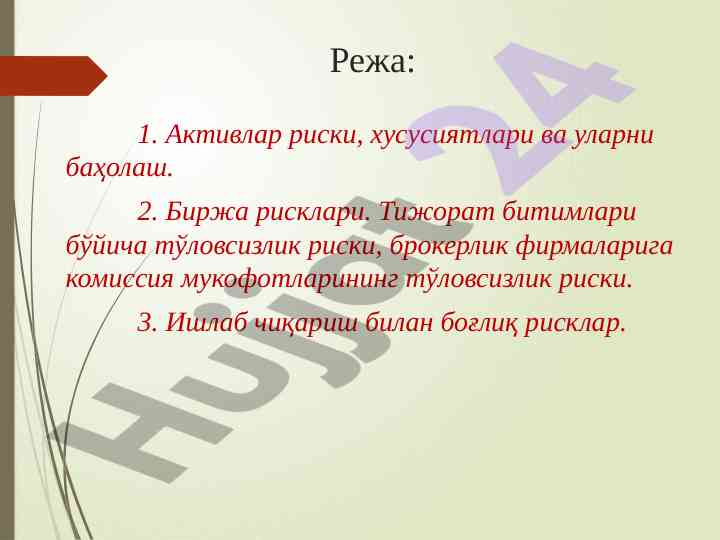 Режа:

1. Активлар риски, хусусиятлари ва уларни баҳолаш.

2. Биржа рисклари. Тижорат битимлари бўйича тўловсизлик риски, брокерлик фирмаларига комиссия мукофотларининг тўловсизлик риски.

3. Ишлаб чиқариш билан боғлиқ рисклар.

Hujjat 24